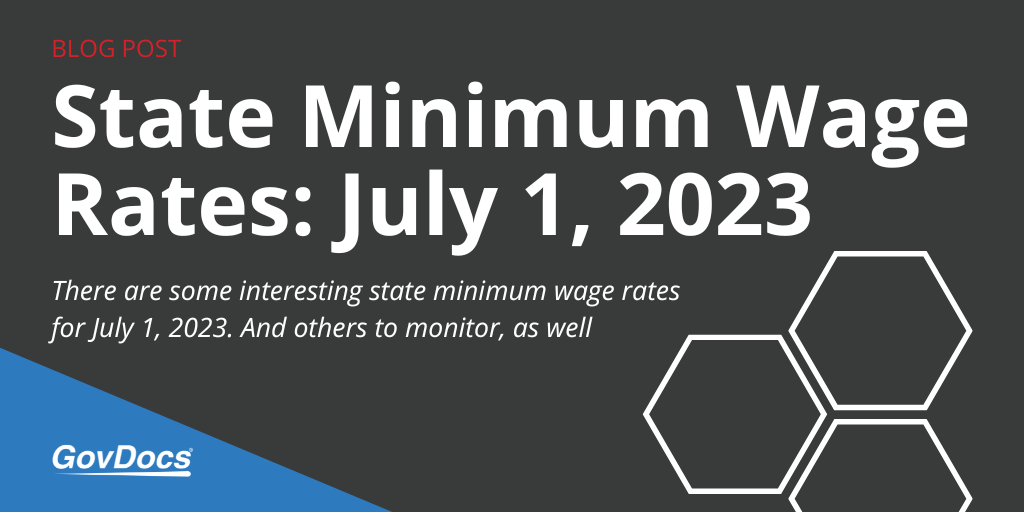 BLOG POST

State Minimum Wage Rates: July 1, 2023

There are some interesting state minimum wage rates for July 1, 2023. And others to monitor, as well

GovDocs